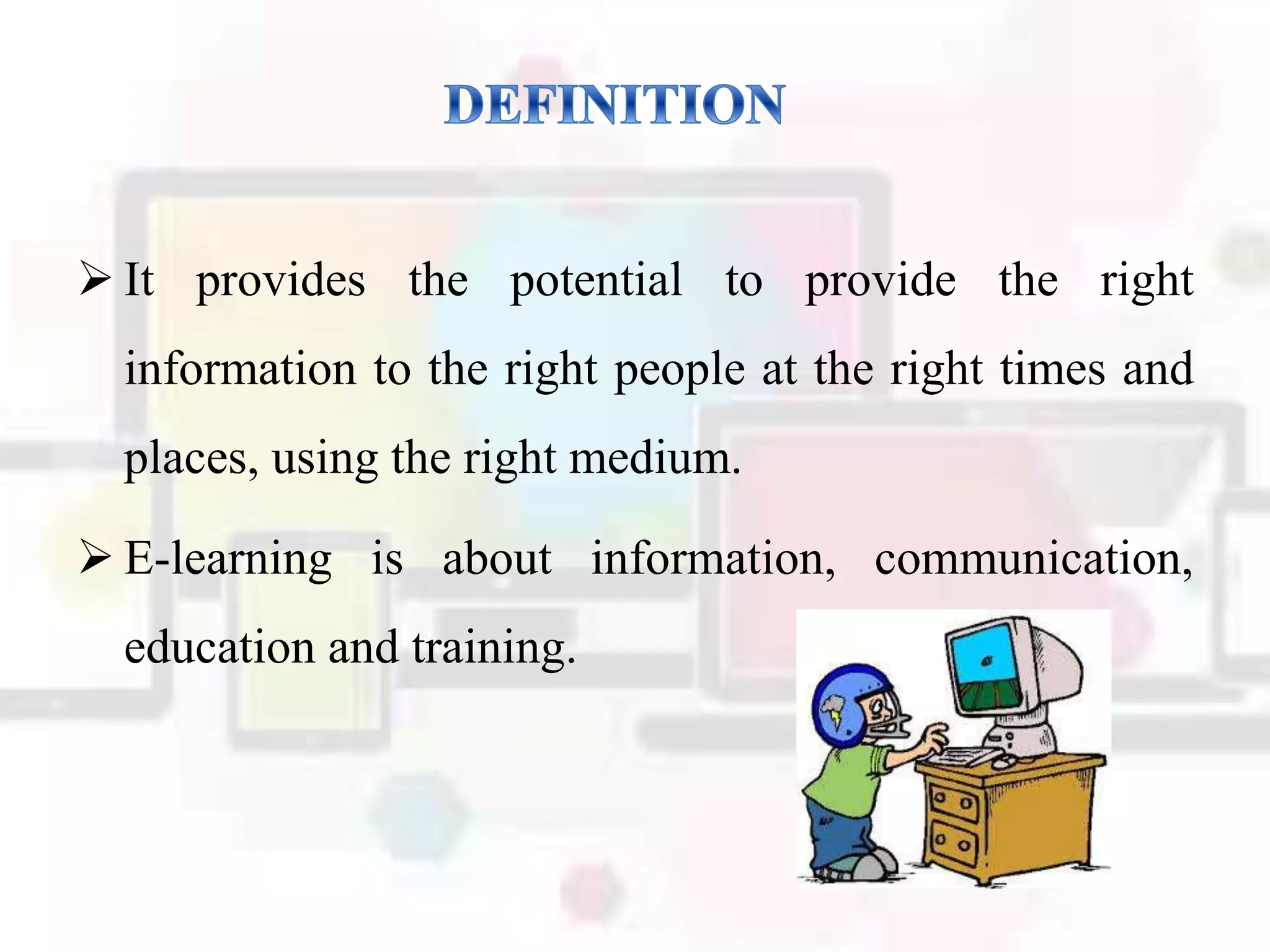 DEFINITION

➢ It provides the potential to provide the right information to the right people at the right times and places, using the right medium.

➢ E-learning is about information, communication, education and training.